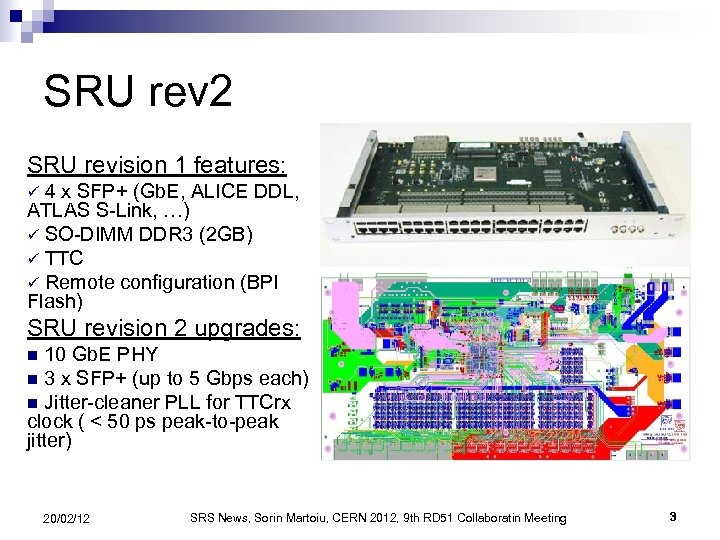 SRU rev2

SRU revision 1 features:
✓ 4 x SFP+ (GbE, ALICE DDL, ATLAS S-Link, …)
✓ SO-DIMM DDR3 (2GB)
✓ TTC
✓ Remote configuration (BPI Flash)

SRU revision 2 upgrades:
■ 10 GbE PHY
■ 3 x SFP+ (up to 5 Gbps each)
■ Jitter-cleaner PLL for TTCrx clock ( < 50 ps peak-to-peak jitter)

20/02/12 SRS News, Sorin Martoiu, CERN 2012, 9th RD51 Collaboratin Meeting 3